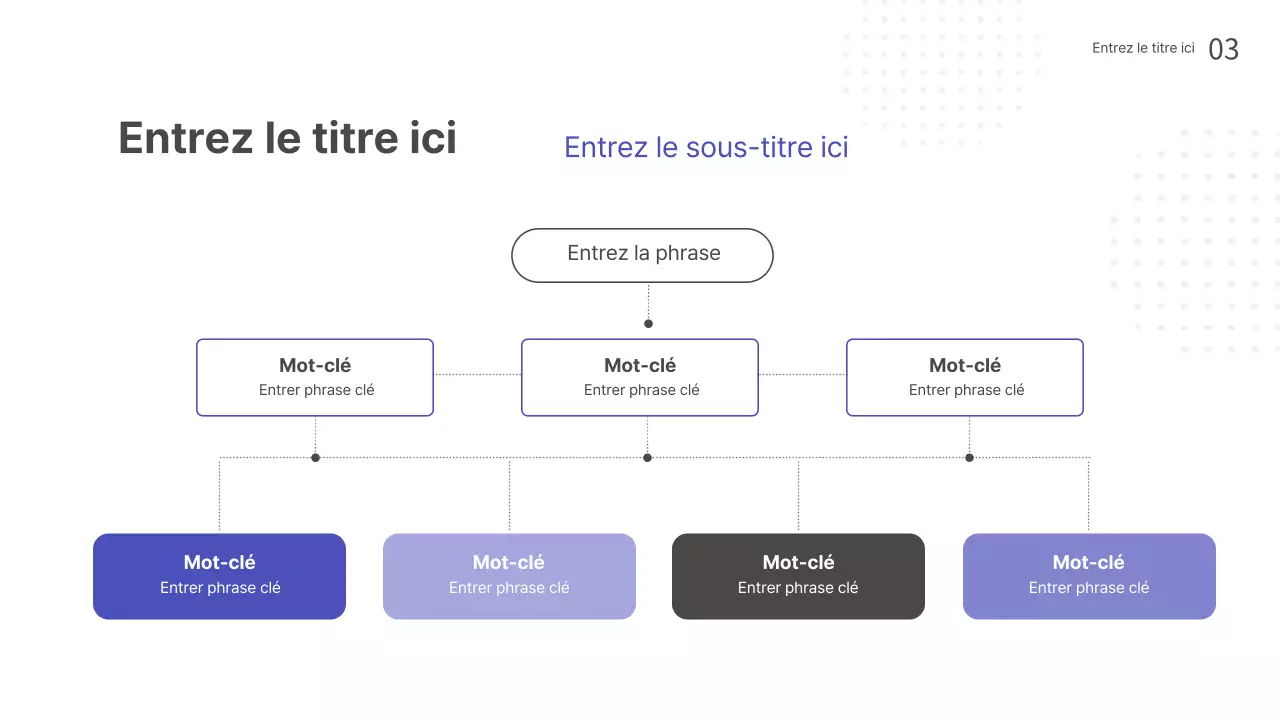 Entrez le titre ici 03

Entrez le titre ici

Entrez le sous-titre ici

Entrez la phrase

Mot-clé
Entrer phrase clé

Mot-clé
Entrer phrase clé

Mot-clé
Entrer phrase clé

Mot-clé
Entrer phrase clé

Mot-clé
Entrer phrase clé

Mot-clé
Entrer phrase clé

Mot-clé
Entrer phrase clé